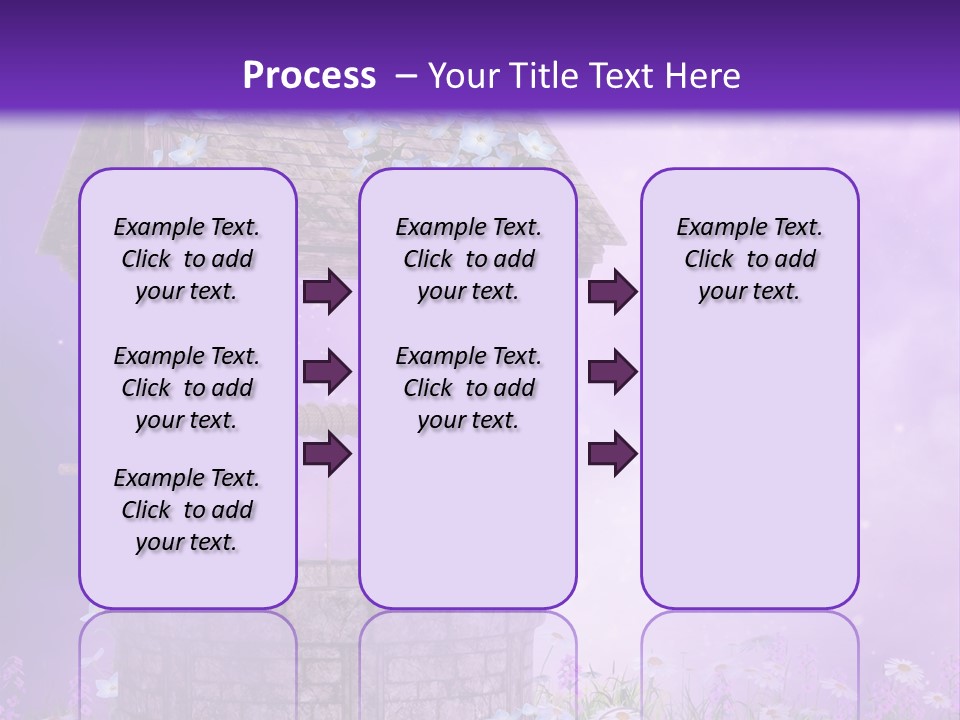 Process – Your Title Text Here

Example Text. Click to add your text.

Example Text. Click to add your text.

Example Text. Click to add your text.

Example Text. Click to add your text.

Example Text. Click to add your text.

Example Text. Click to add your text.